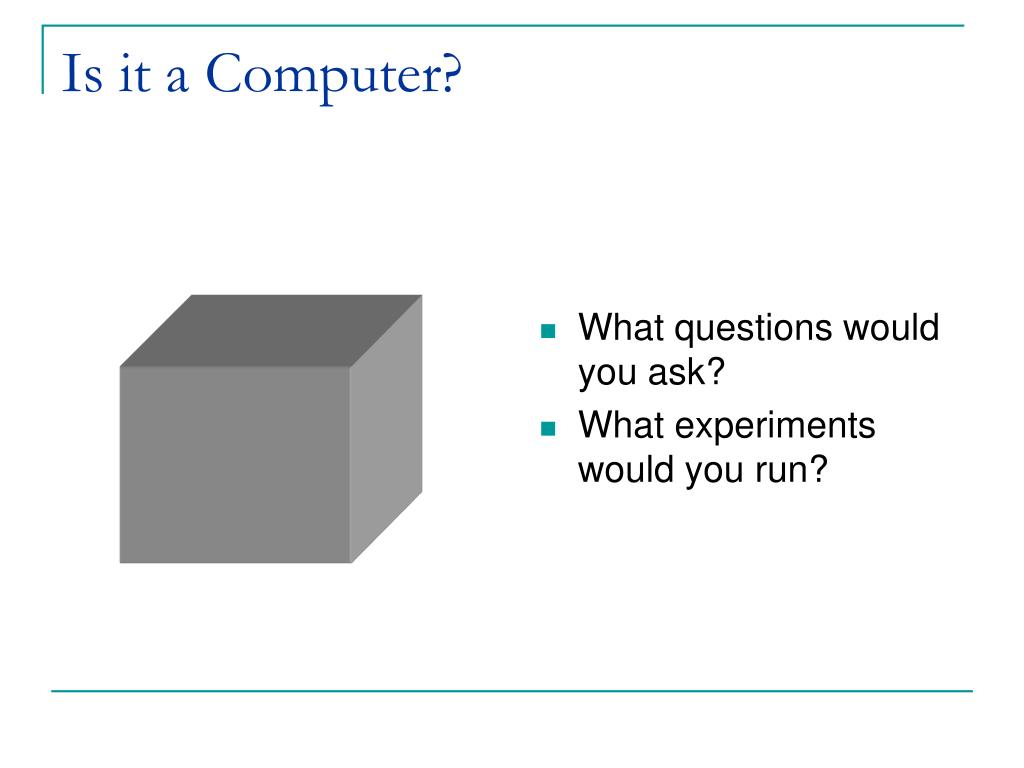 Is it a Computer?

- What questions would you ask?
- What experiments would you run?